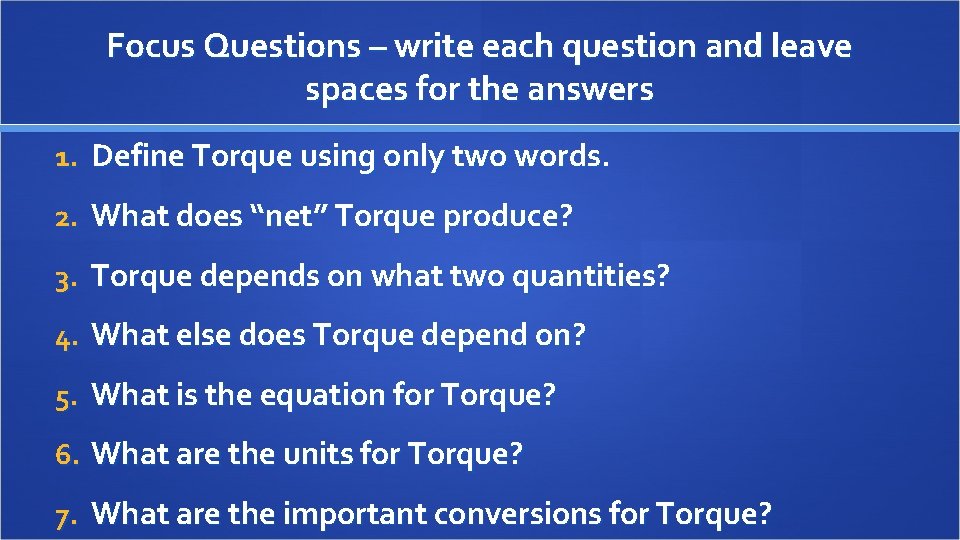 Focus Questions – write each question and leave spaces for the answers

1. Define Torque using only two words.
2. What does “net” Torque produce?
3. Torque depends on what two quantities?
4. What else does Torque depend on?
5. What is the equation for Torque?
6. What are the units for Torque?
7. What are the important conversions for Torque?